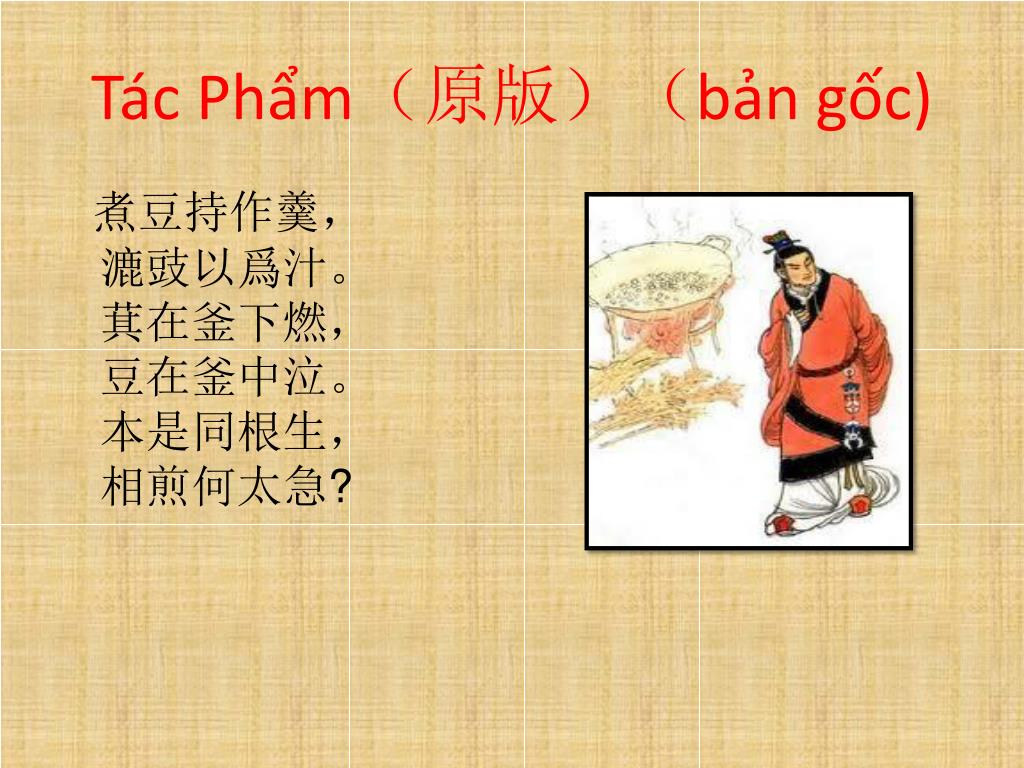 Tác Phẩm（原版）（bản gốc)

煮豆持作羹，
漉豉以爲汁。
萁在釜下燃，
豆在釜中泣。
本是同根生，
相煎何太急?